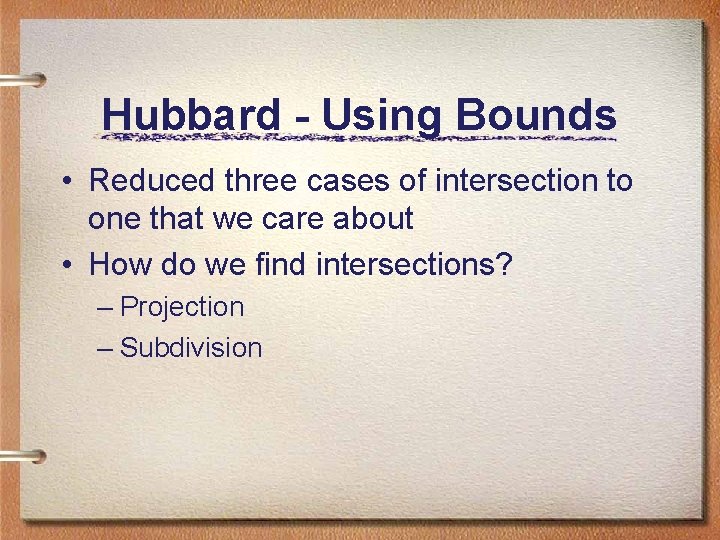 Hubbard - Using Bounds

• Reduced three cases of intersection to one that we care about

• How do we find intersections?

– Projection

– Subdivision